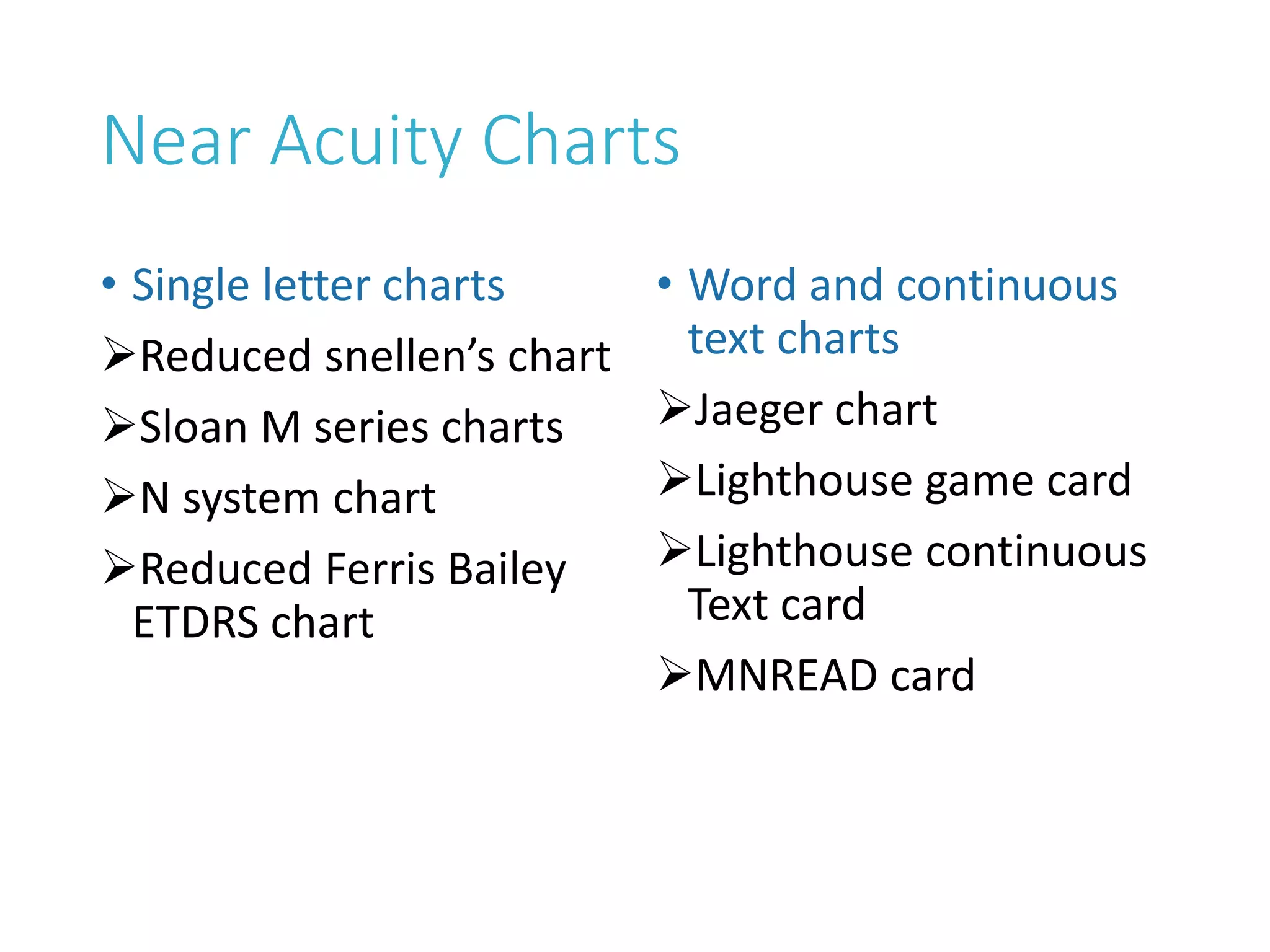 Near Acuity Charts

• Single letter charts

➢Reduced snellen's chart

➢Sloan M series charts

➢N system chart

➢Reduced Ferris Bailey ETDRS chart

• Word and continuous text charts

➢Jaeger chart

➢Lighthouse game card

➢Lighthouse continuous Text card

➢MNREAD card